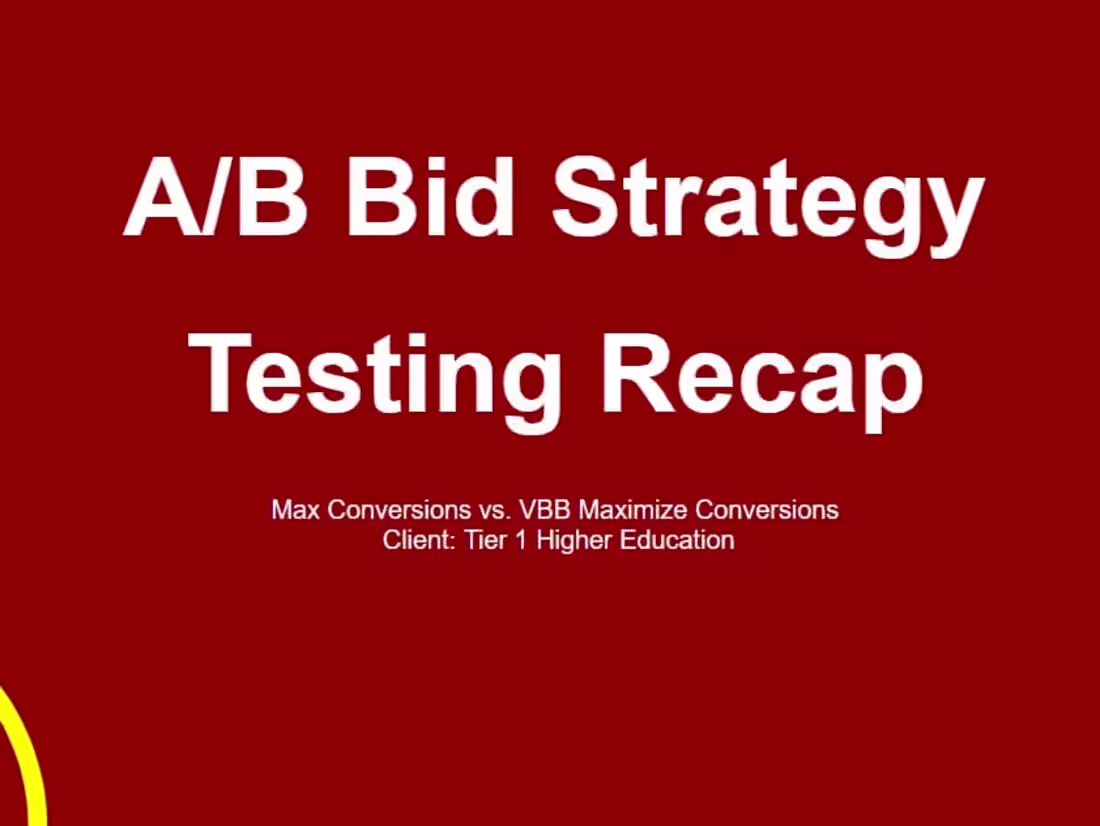 A/B Bid Strategy Testing Recap

Max Conversions vs. VBB Maximize Conversions
Client: Tier 1 Higher Education